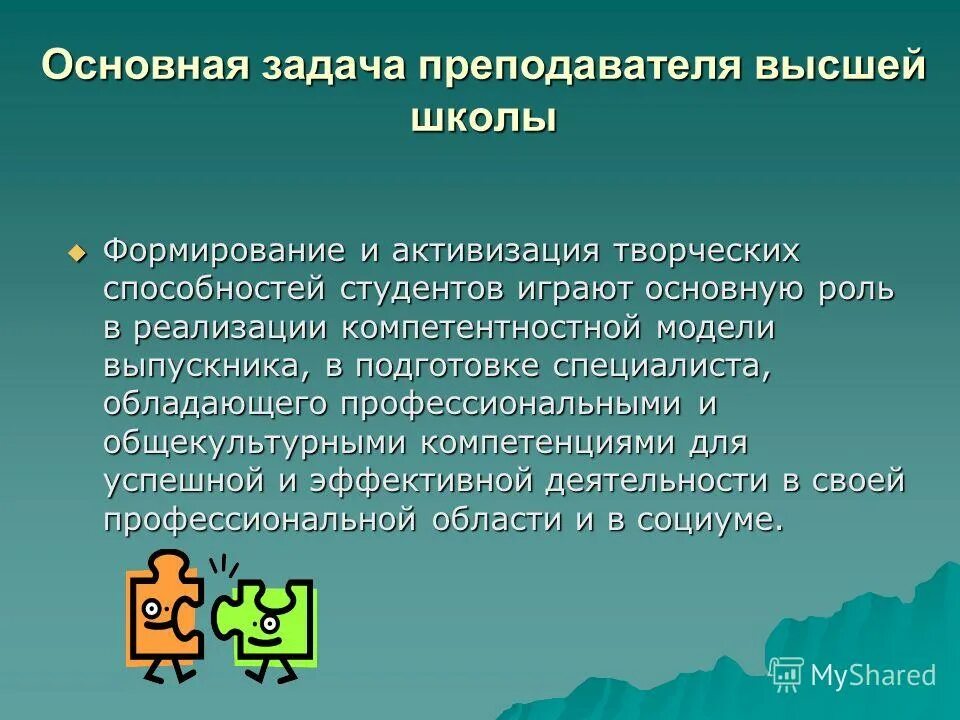 Основная задача преподавателя высшей школы

Формирование и активизация творческих способностей студентов играют основную роль в реализации компетентностной модели выпускника, в подготовке специалиста, обладающего профессиональными и общекультурными компетенциями для успешной и эффективной деятельности в своей профессиональной области и в социуме.

MyShared